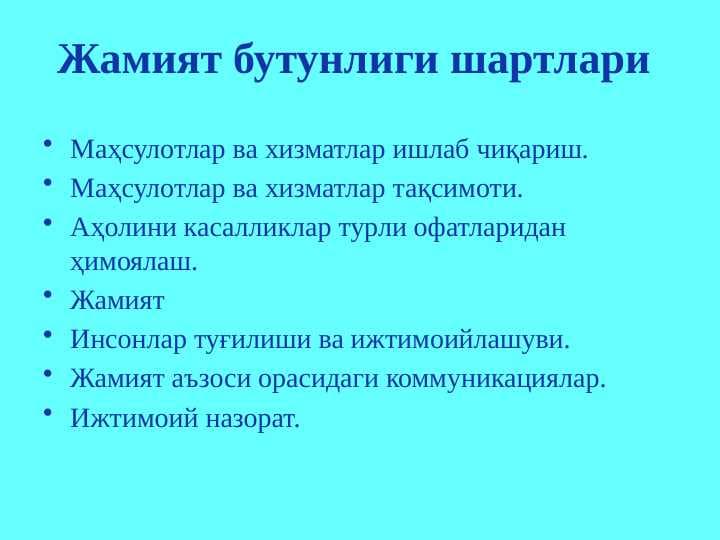 Жамият бутунлиги шартлари

• Маҳсулотлар ва хизматлар ишлаб чиқариш.
• Маҳсулотлар ва хизматлар тақсимоти.
• Аҳолини касалликлар турли офатларидан ҳимоялаш.
• Жамият
• Инсонлар туғилиши ва ижтимоийлашуви.
• Жамият аъзоси орасидаги коммуникациялар.
• Ижтимоий назорат.